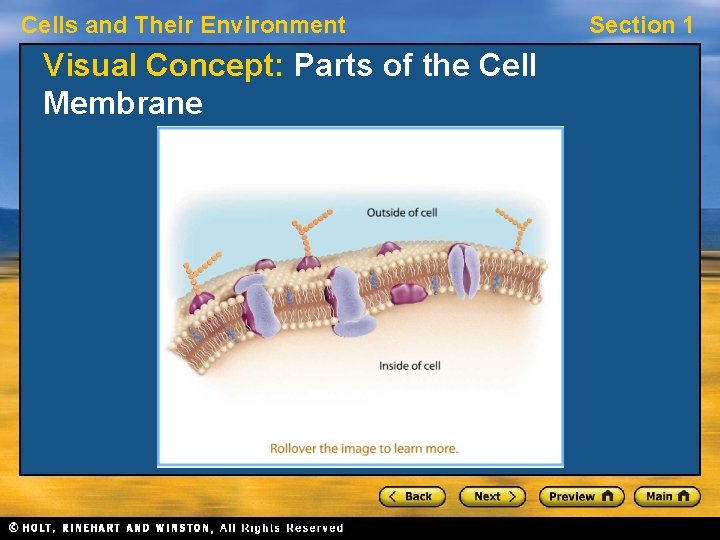 Cells and Their Environment

Section 1

Visual Concept: Parts of the Cell Membrane

Outside of cell

Inside of cell

Rollover the image to learn more.

< Back

Next >

Preview

Main

© HOLT, RINEHART AND WINSTON, All Rights Reserved